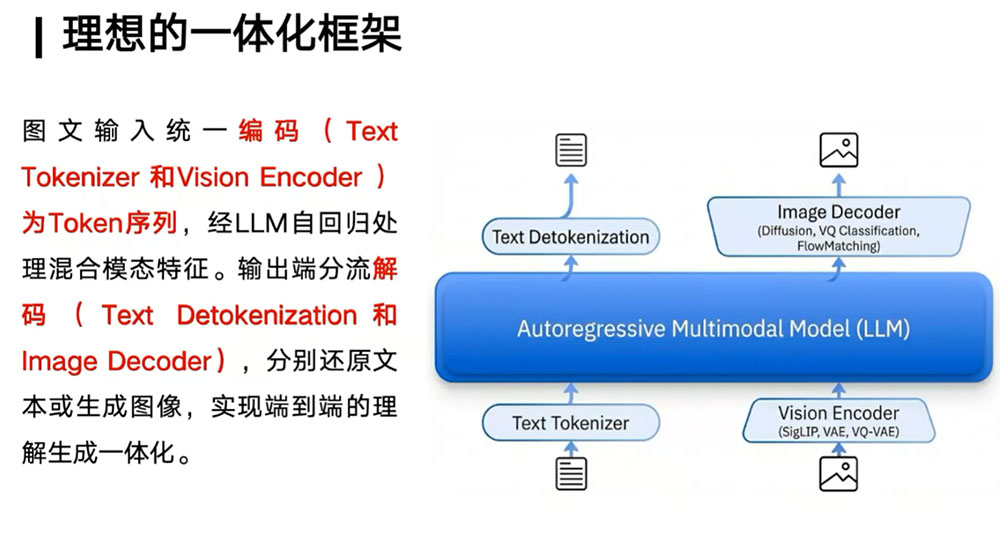 理想的一体化框架

图文输入统一编码（Text Tokenizer和Vision Encoder）为Token序列，经LLM自回归处理混合模态特征。输出端分流解码（Text Detokenization和Image Decoder），分别还原文本或生成图像，实现端到端的理解生成一体化。

Text Detokenization

Image Decoder
(Diffusion, VQ Classification, FlowMatching)

Autoregressive Multimodal Model (LLM)

Text Tokenizer

Vision Encoder
(SigLIP, VAE, VQ-VAE)